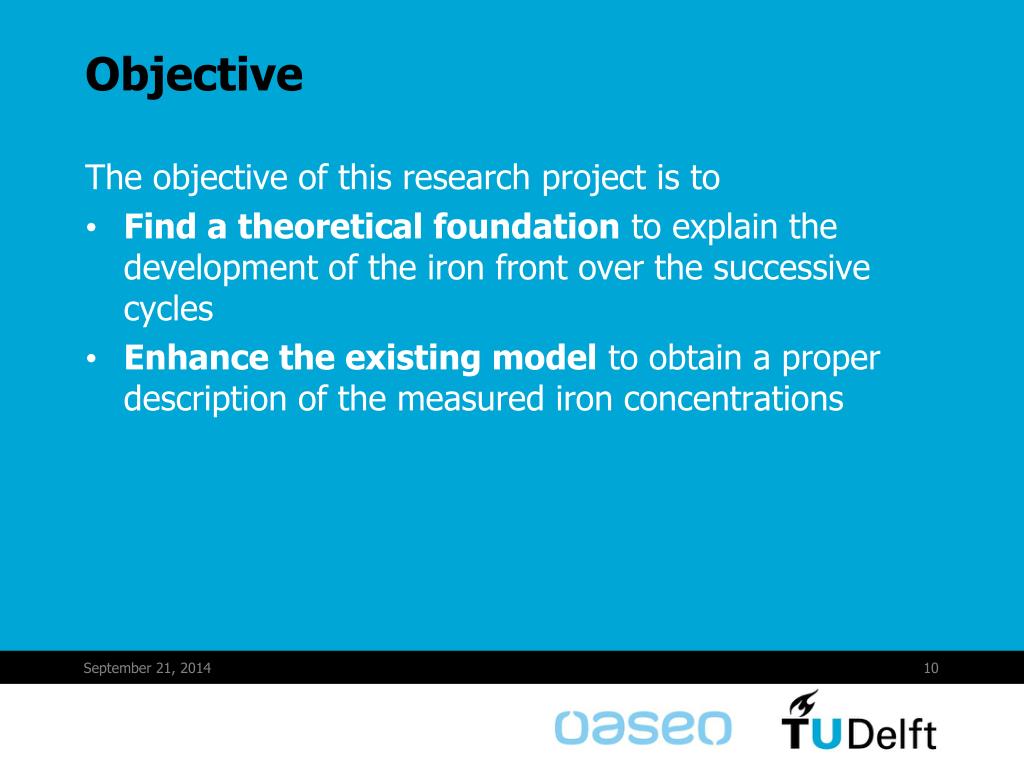 Objective

The objective of this research project is to

• Find a theoretical foundation to explain the development of the iron front over the successive cycles
• Enhance the existing model to obtain a proper description of the measured iron concentrations

September 21, 2014

10

oaseo

TUDelft